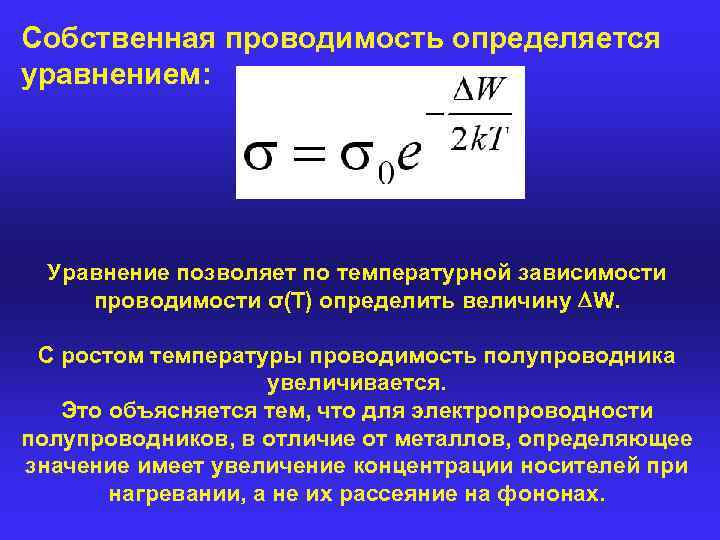 Собственная проводимость определяется уравнением:

$\sigma = \sigma_0 e^{-\frac{\Delta W}{2kT}}$

Уравнение позволяет по температурной зависимости проводимости $\sigma$(T) определить величину $\Delta$W.

С ростом температуры проводимость полупроводника увеличивается.
Это объясняется тем, что для электропроводности полупроводников, в отличие от металлов, определяющее значение имеет увеличение концентрации носителей при нагревании, а не их рассеяние на фононах.